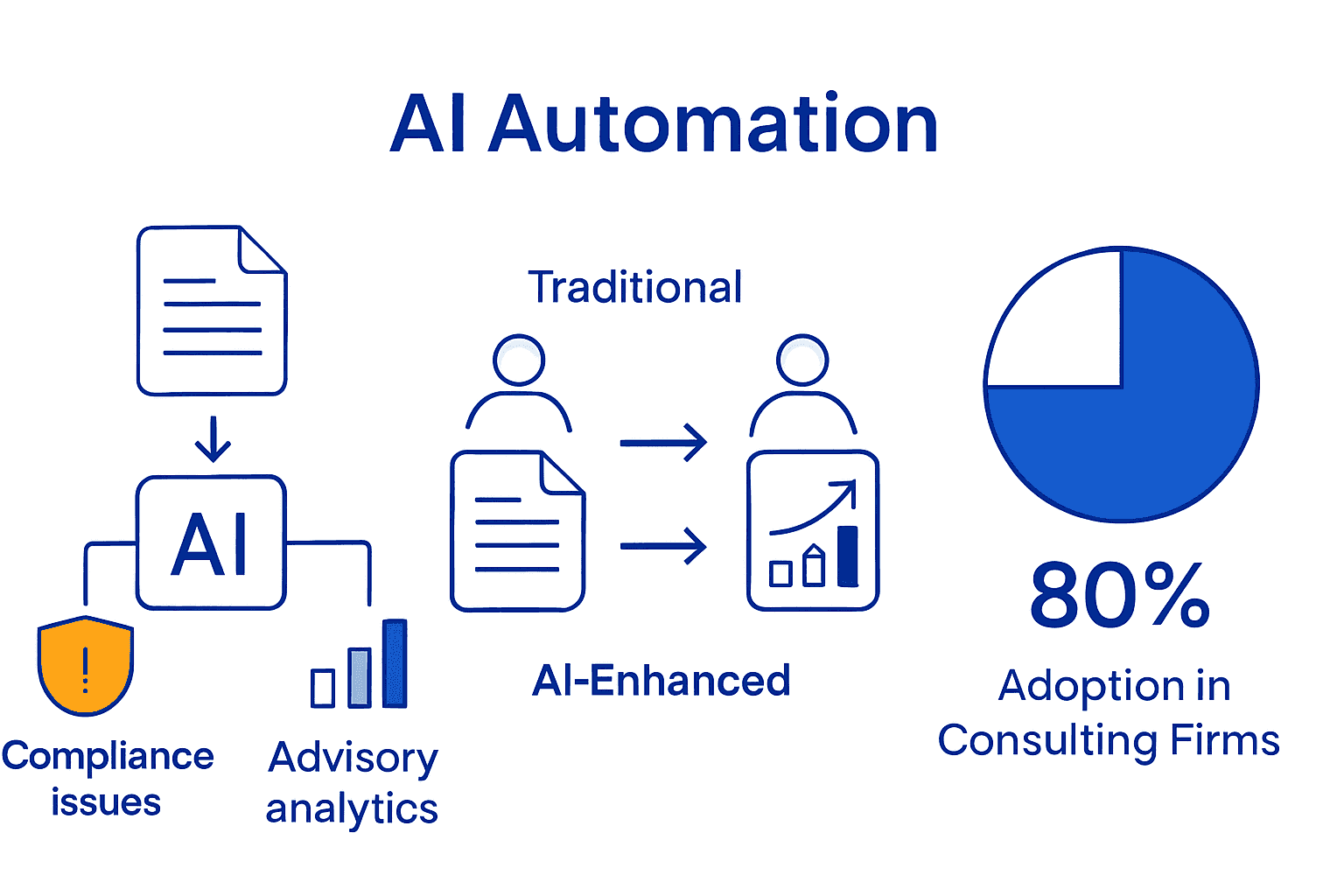 AI Automation

AI

Compliance issues

Advisory analytics

Traditional

AI-Enhanced

80%

Adoption in Consulting Firms